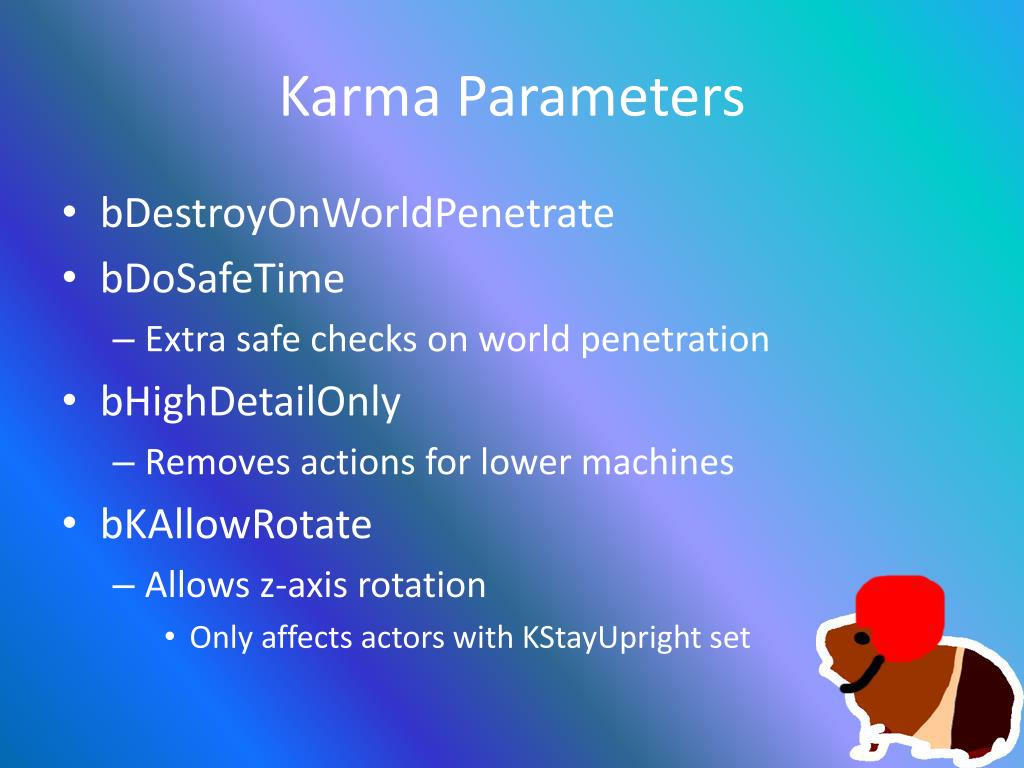 Karma Parameters

• bDestroyOnWorldPenetrate
• bDoSafeTime
– Extra safe checks on world penetration
• bHighDetailOnly
– Removes actions for lower machines
• bKAllowRotate
– Allows z-axis rotation
• Only affects actors with KStayUpright set